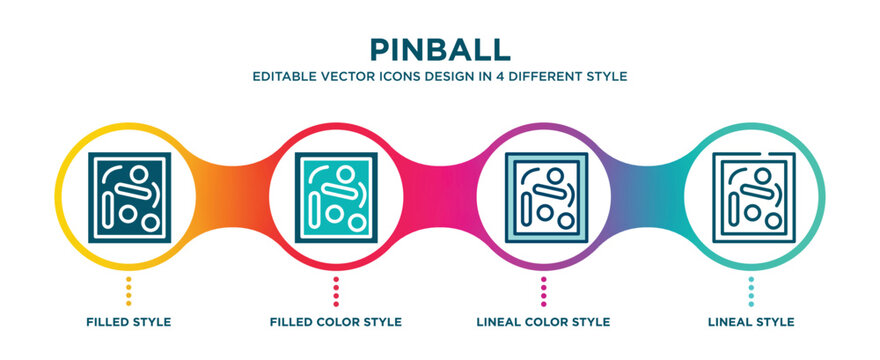 PINBALL
EDITABLE VECTOR ICONS DESIGN IN 4 DIFFERENT STYLE

FILLED STYLE
FILLED COLOR STYLE
LINEAL COLOR STYLE
LINEAL STYLE